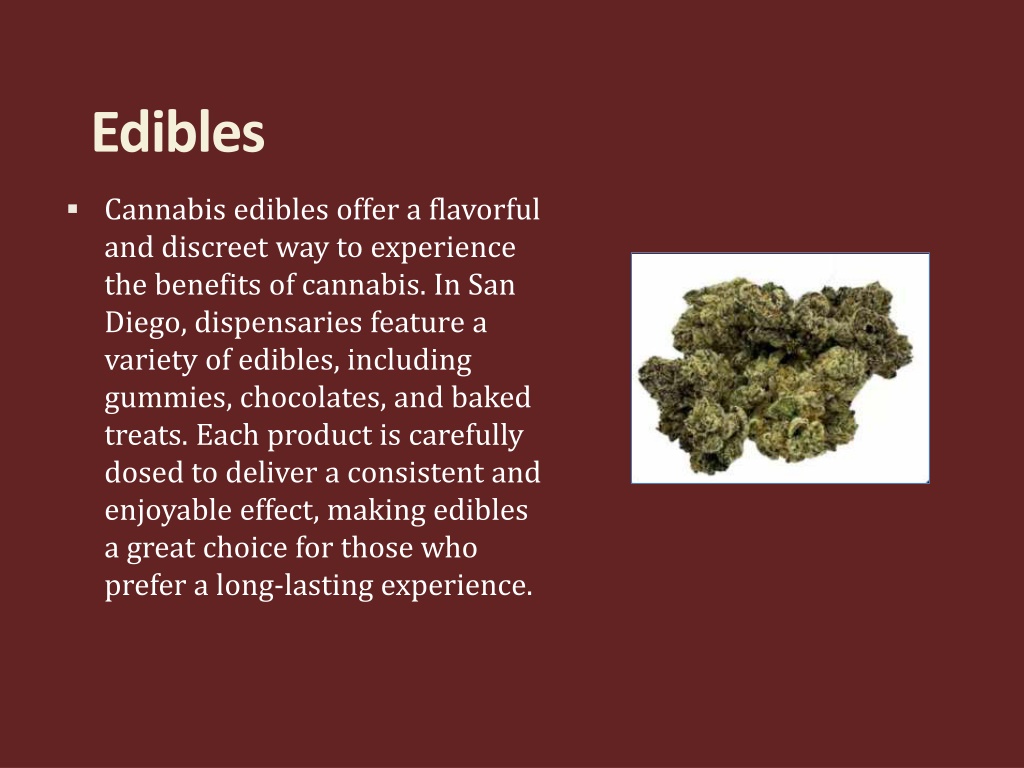 Edibles

▪ Cannabis edibles offer a flavorful and discreet way to experience the benefits of cannabis. In San Diego, dispensaries feature a variety of edibles, including gummies, chocolates, and baked treats. Each product is carefully dosed to deliver a consistent and enjoyable effect, making edibles a great choice for those who prefer a long-lasting experience.